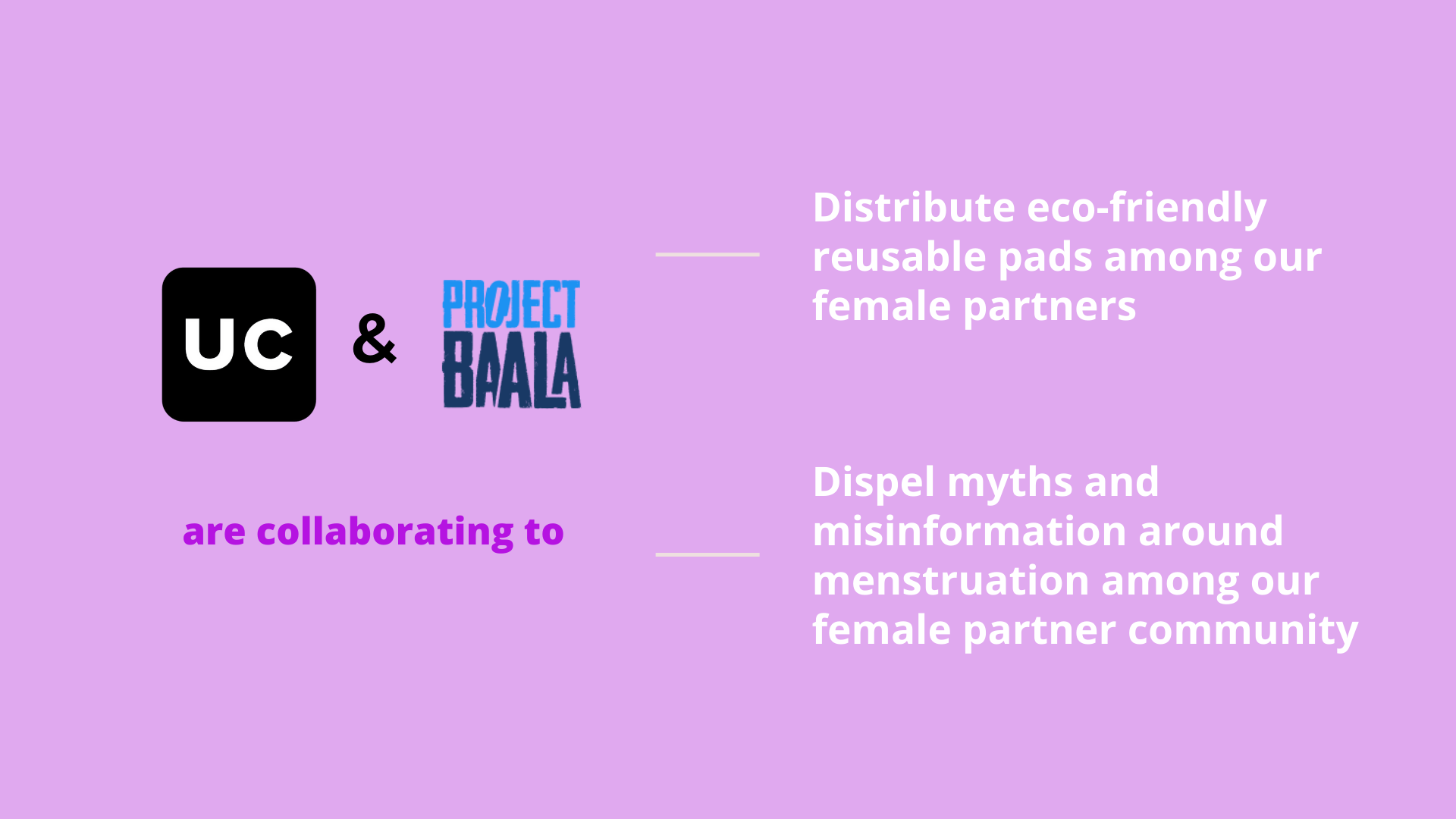 UC & PROJECT BAALA

are collaborating to

Distribute eco-friendly reusable pads among our female partners

Dispel myths and misinformation around menstruation among our female partner community